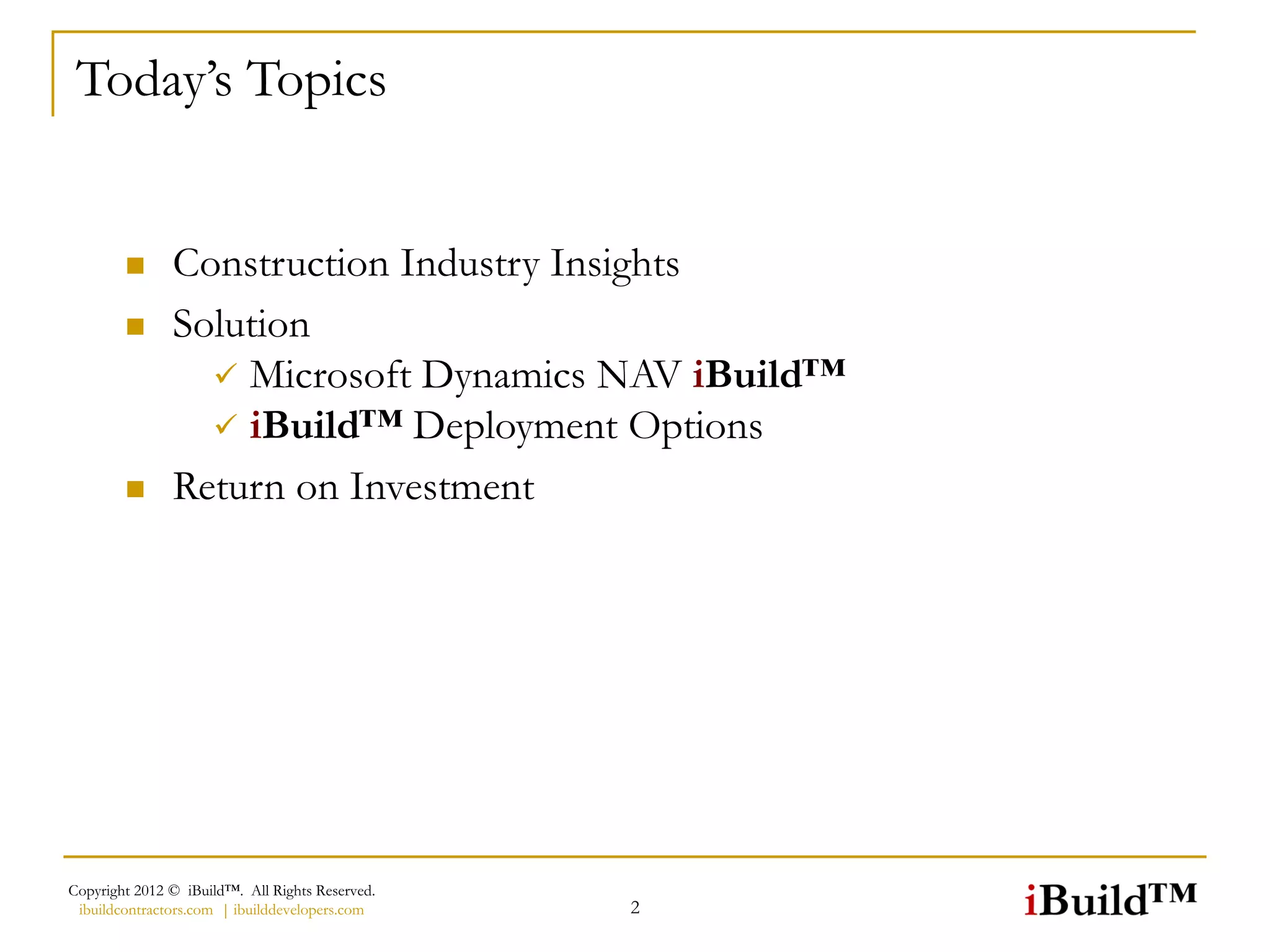 Today's Topics

■ Construction Industry Insights
■ Solution
✓ Microsoft Dynamics NAV iBuild™
✓ iBuild™ Deployment Options
■ Return on Investment

Copyright 2012 © iBuild™. All Rights Reserved.
ibuildcontractors.com | ibuilddevelopers.com

2

iBuild™